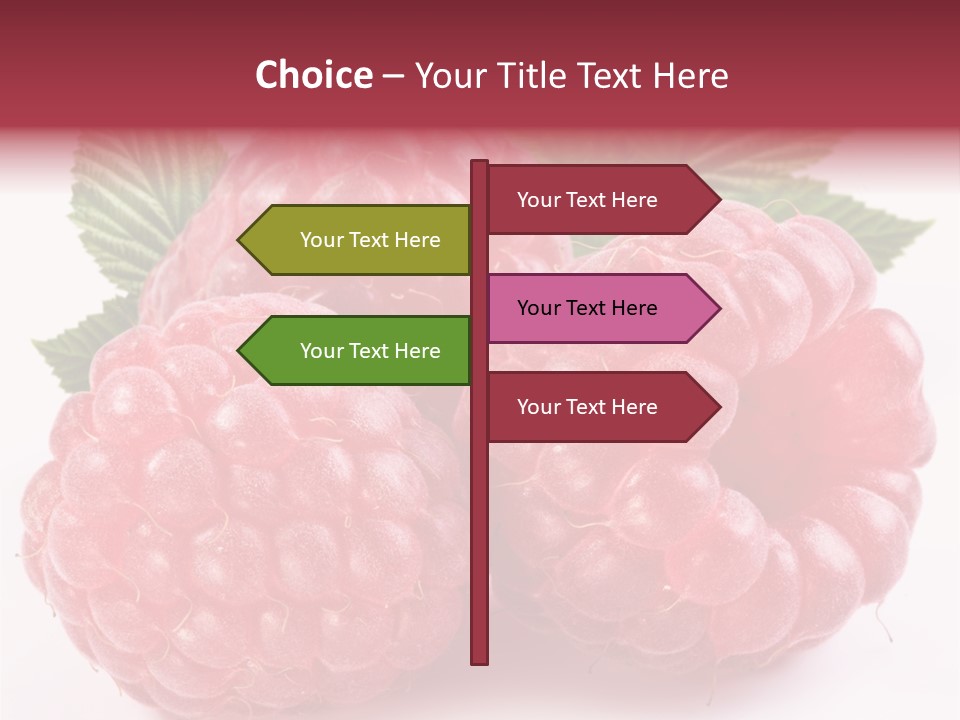 Choice – Your Title Text Here

Your Text Here

Your Text Here

Your Text Here

Your Text Here

Your Text Here